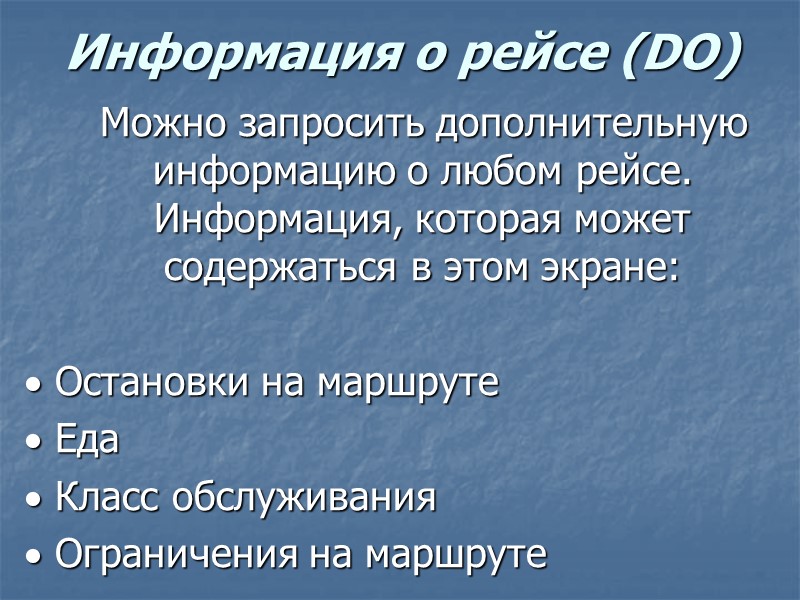 Информация о рейсе (DO)

Можно запросить дополнительную информацию о любом рейсе. Информация, которая может содержаться в этом экране:

• Остановки на маршруте
• Еда
• Класс обслуживания
• Ограничения на маршруте